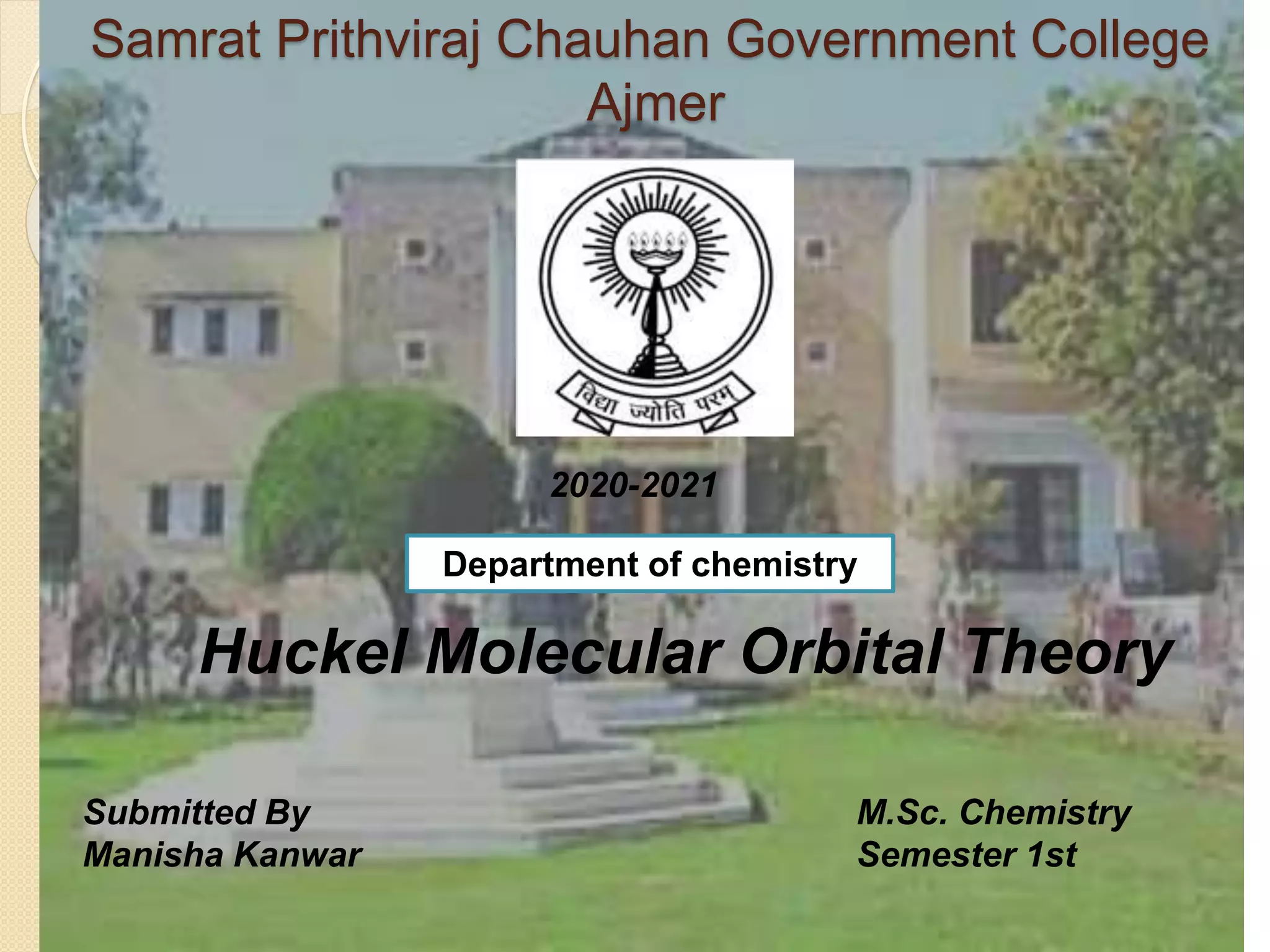 Samrat Prithviraj Chauhan Government College Ajmer

विद्या ज्योति परम्

2020-2021

Department of chemistry

Huckel Molecular Orbital Theory

Submitted By
Manisha Kanwar

M.Sc. Chemistry
Semester 1st